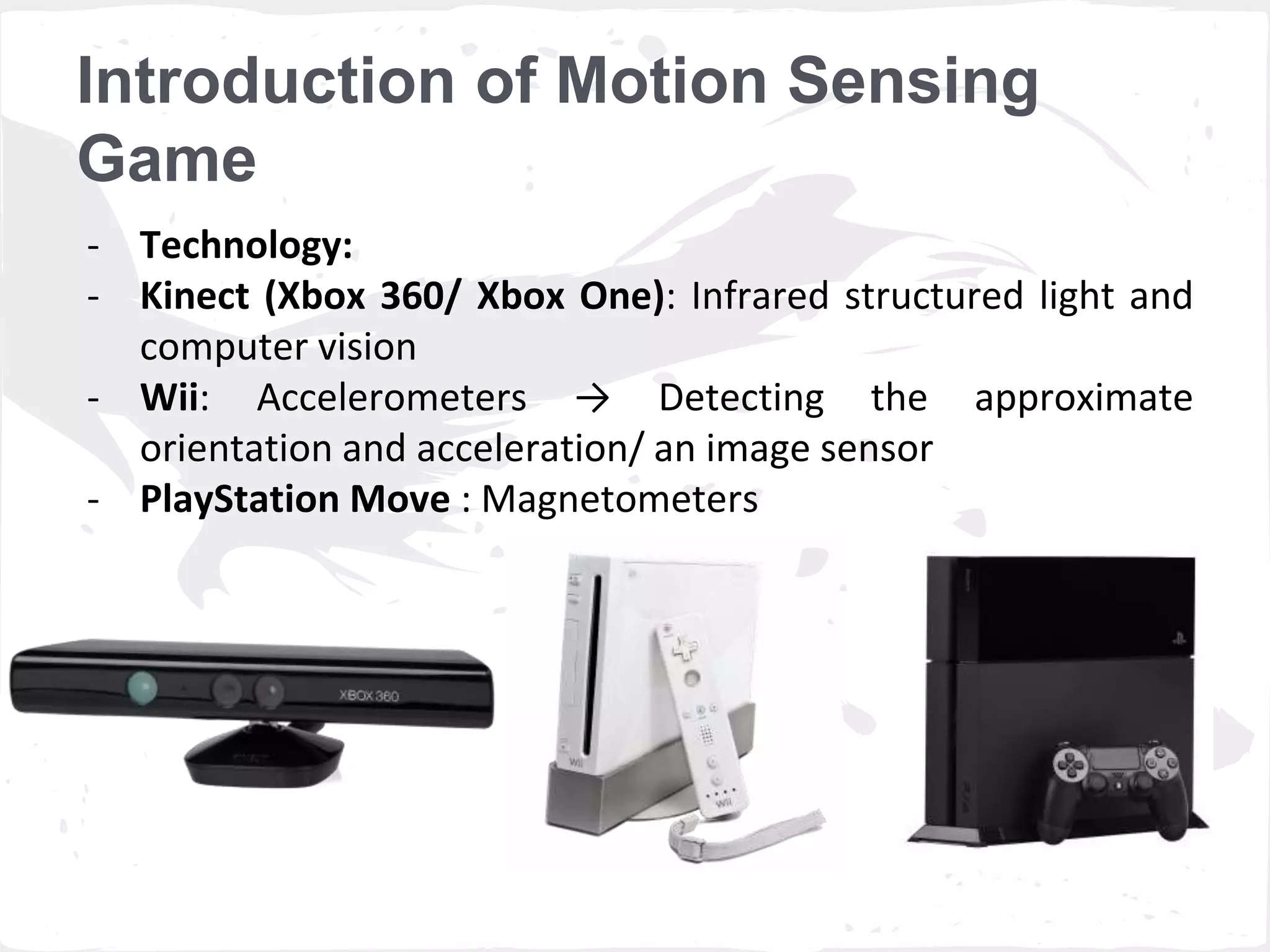 Introduction of Motion Sensing Game

- Technology:
- Kinect (Xbox 360/ Xbox One): Infrared structured light and computer vision
- Wii: Accelerometers → Detecting the approximate orientation and acceleration/ an image sensor
- PlayStation Move : Magnetometers

XBOX 360

Wii

Wii